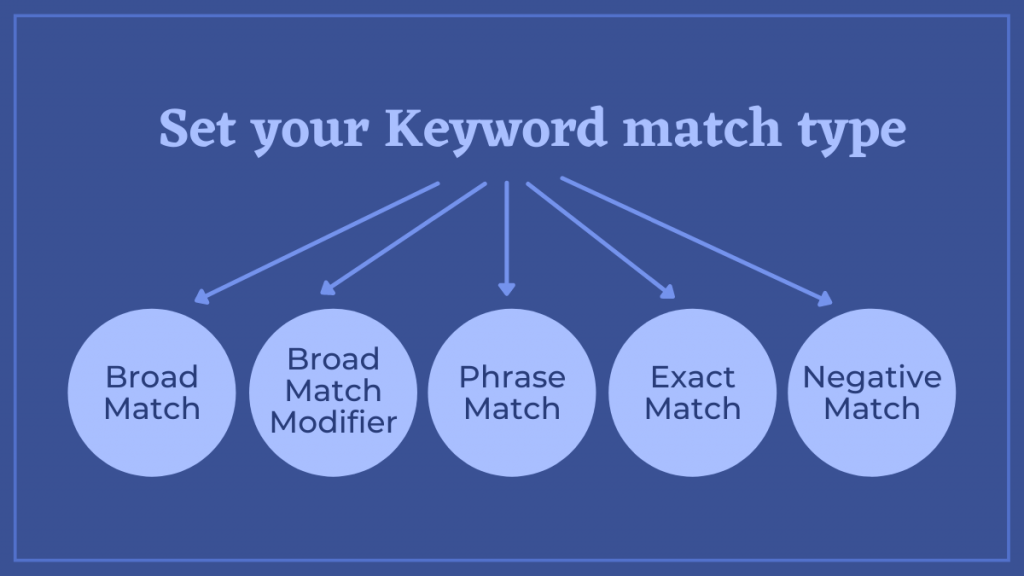 Set your Keyword match type

Broad Match

Broad Match Modifier

Phrase Match

Exact Match

Negative Match